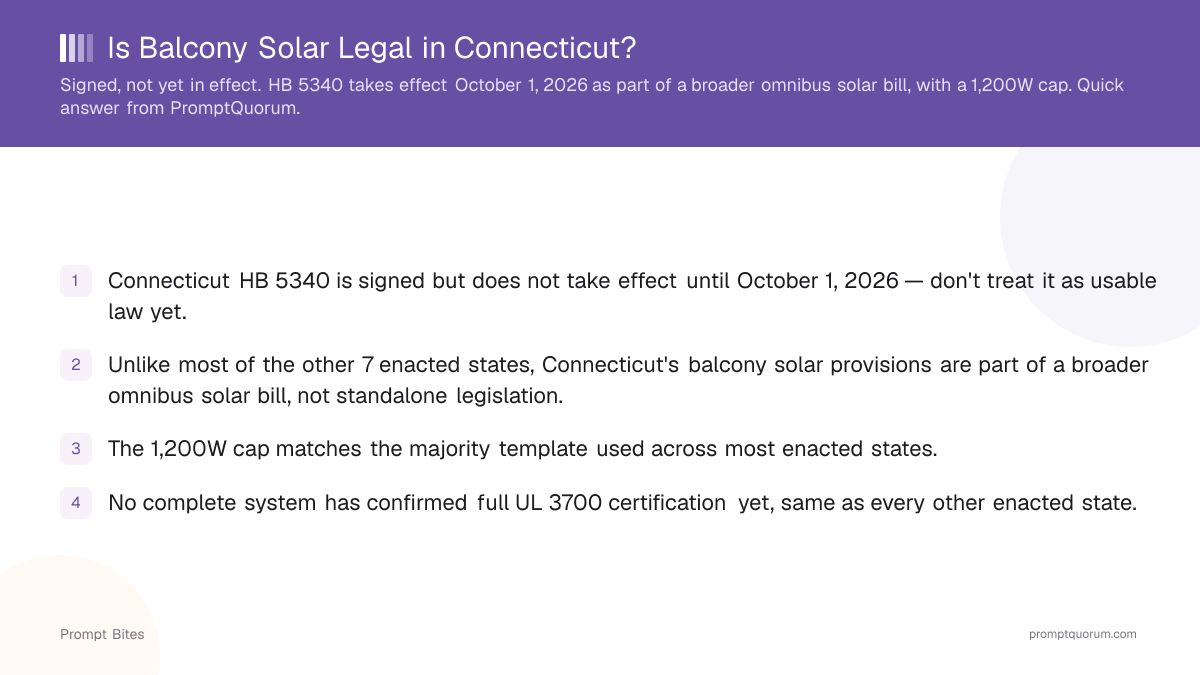 Is Balcony Solar Legal in Connecticut?

Signed, not yet in effect. HB 5340 takes effect October 1, 2026 as part of a broader omnibus solar bill, with a 1,200W cap. Quick answer from PromptQuorum.

1 Connecticut HB 5340 is signed but does not take effect until October 1, 2026 — don't treat it as usable law yet.

2 Unlike most of the other 7 enacted states, Connecticut's balcony solar provisions are part of a broader omnibus solar bill, not standalone legislation.

3 The 1,200W cap matches the majority template used across most enacted states.

4 No complete system has confirmed full UL 3700 certification yet, same as every other enacted state.

Prompt Bites

promptquorum.com